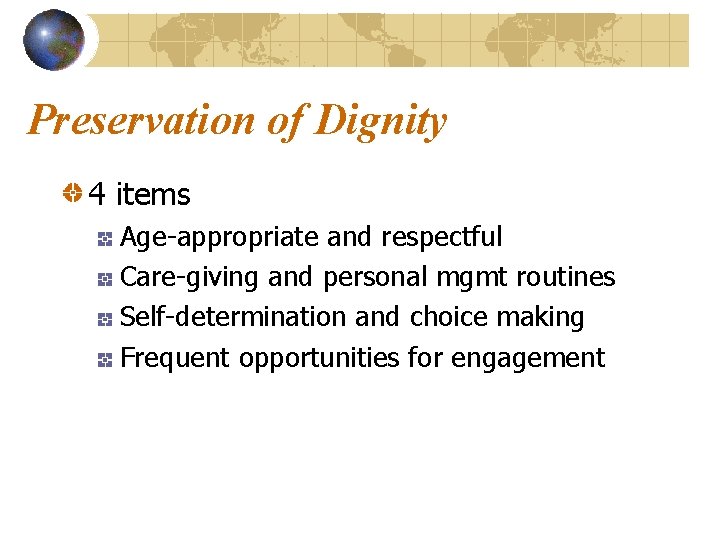 Preservation of Dignity

4 items

Age-appropriate and respectful

Care-giving and personal mgmt routines

Self-determination and choice making

Frequent opportunities for engagement